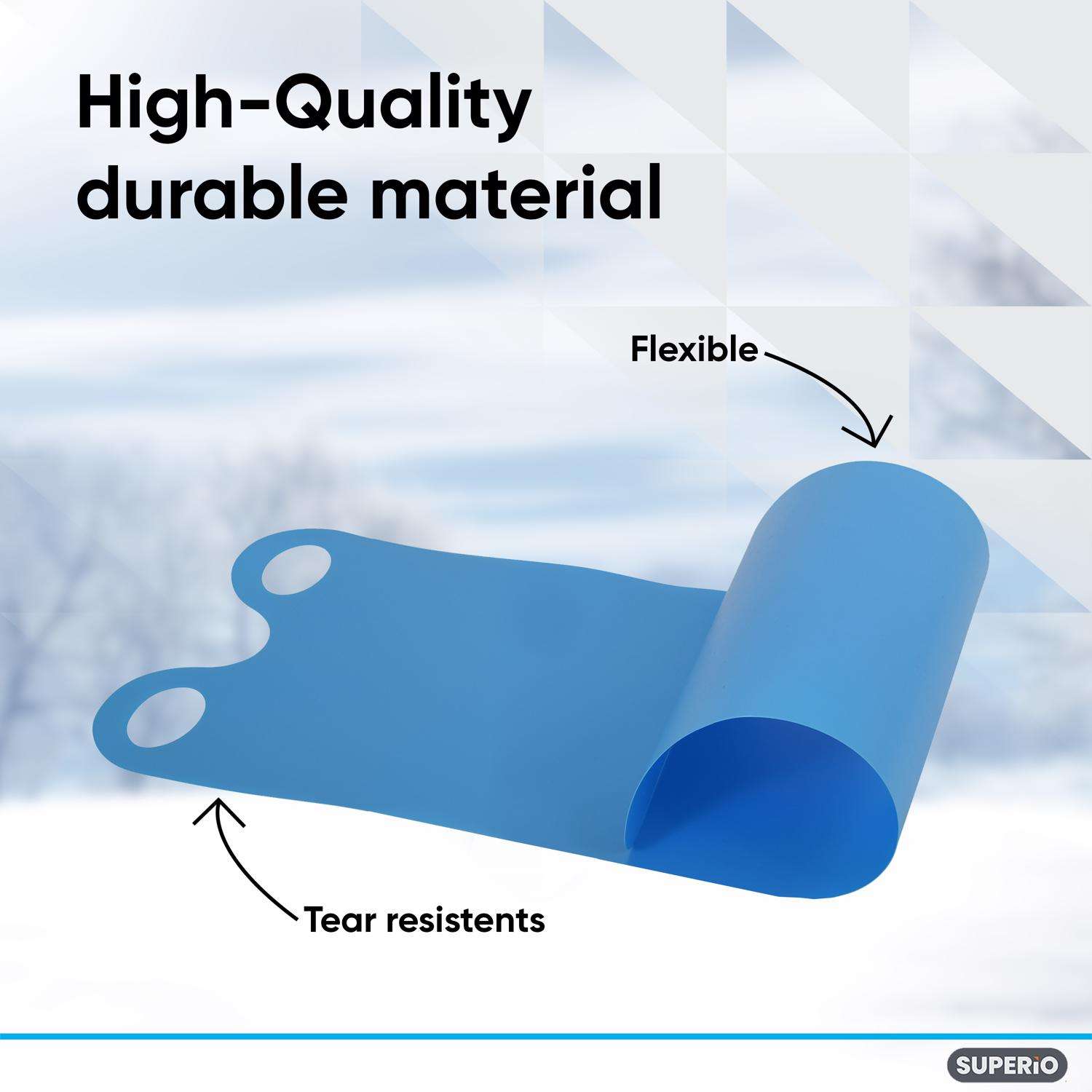 High-Quality durable material

Flexible

Tear resistents

SUPERiO